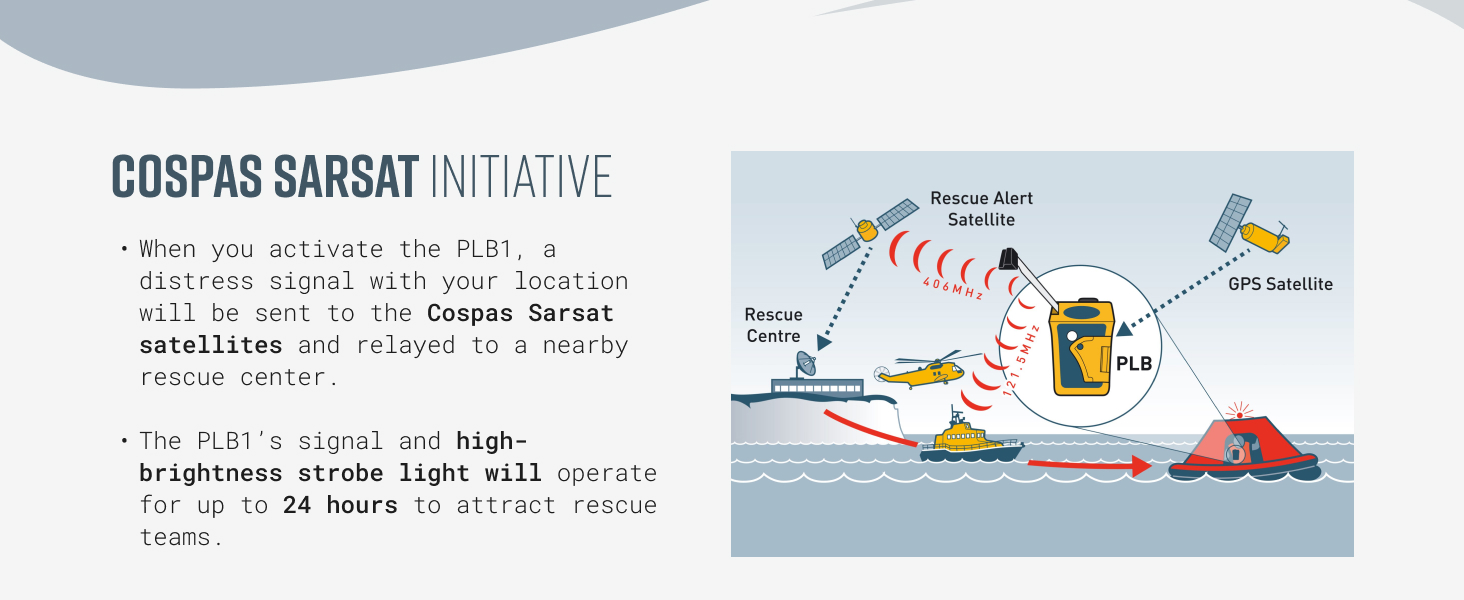 COSPAS SARSAT INITIATIVE

• When you activate the PLB1, a distress signal with your location will be sent to the Cospas Sarsat satellites and relayed to a nearby rescue center.

• The PLB1's signal and high-brightness strobe light will operate for up to 24 hours to attract rescue teams.

Rescue Alert Satellite

406MHz

GPS Satellite

Rescue Centre

121.5MHz

PLB